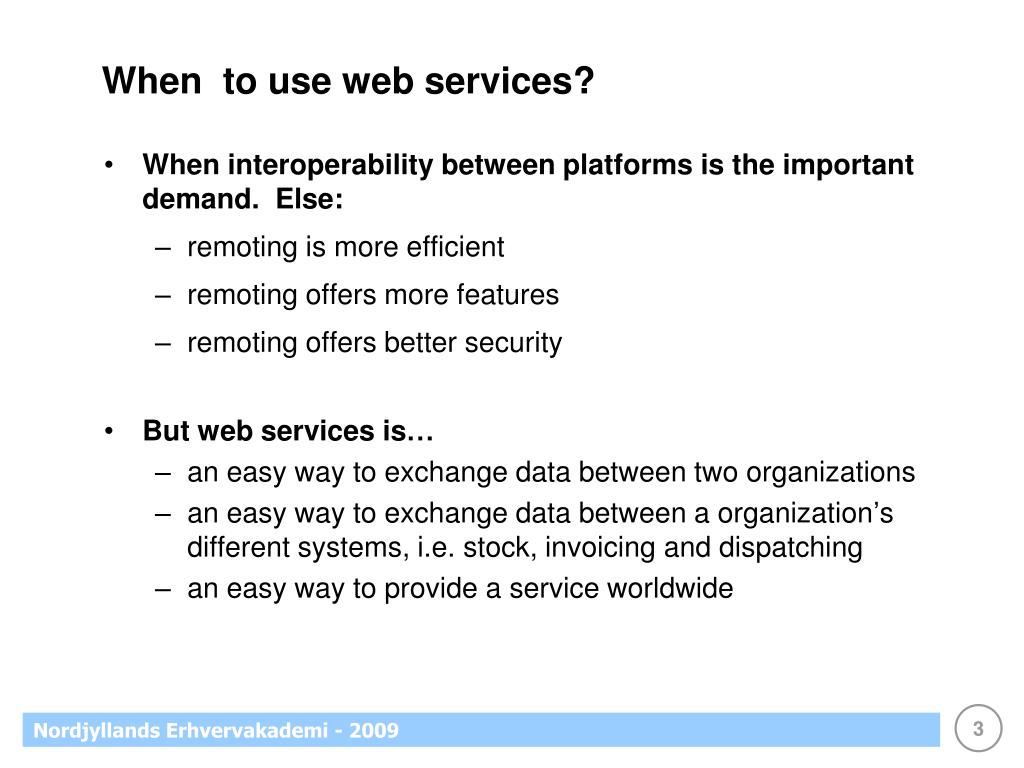 When  to use web services?

• When interoperability between platforms is the important demand.  Else:
– remoting is more efficient
– remoting offers more features
– remoting offers better security

• But web services is…
– an easy way to exchange data between two organizations
– an easy way to exchange data between a organization’s different systems, i.e. stock, invoicing and dispatching
– an easy way to provide a service worldwide

Nordjyllands Erhvervakademi - 2009

3